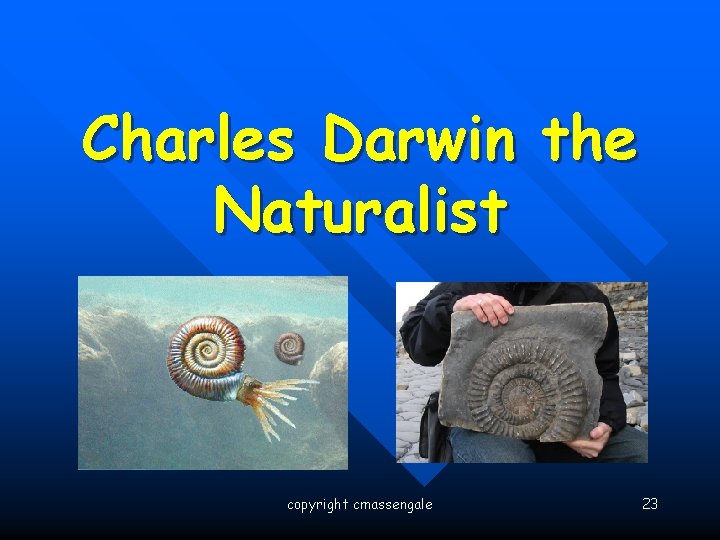 Charles Darwin the Naturalist

copyright cmassengale

23